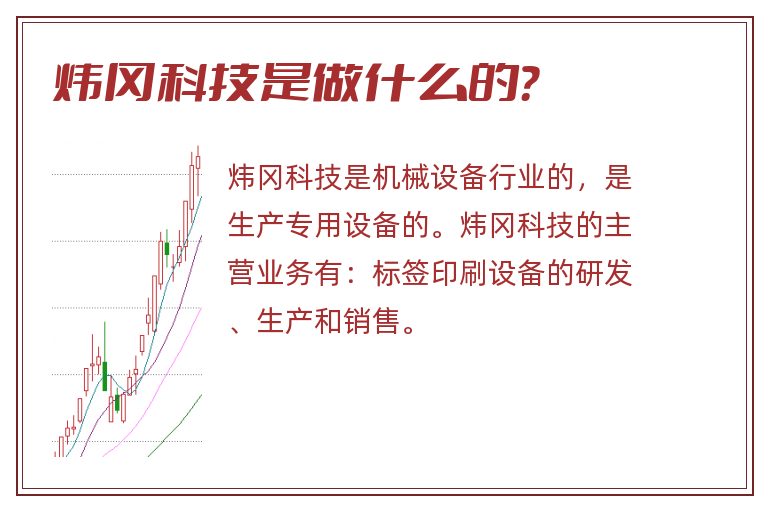 炜冈科技是做什么的?

炜冈科技是机械设备行业的，是生产专用设备的。炜冈科技的主营业务有：标签印刷设备的研发、生产和销售。